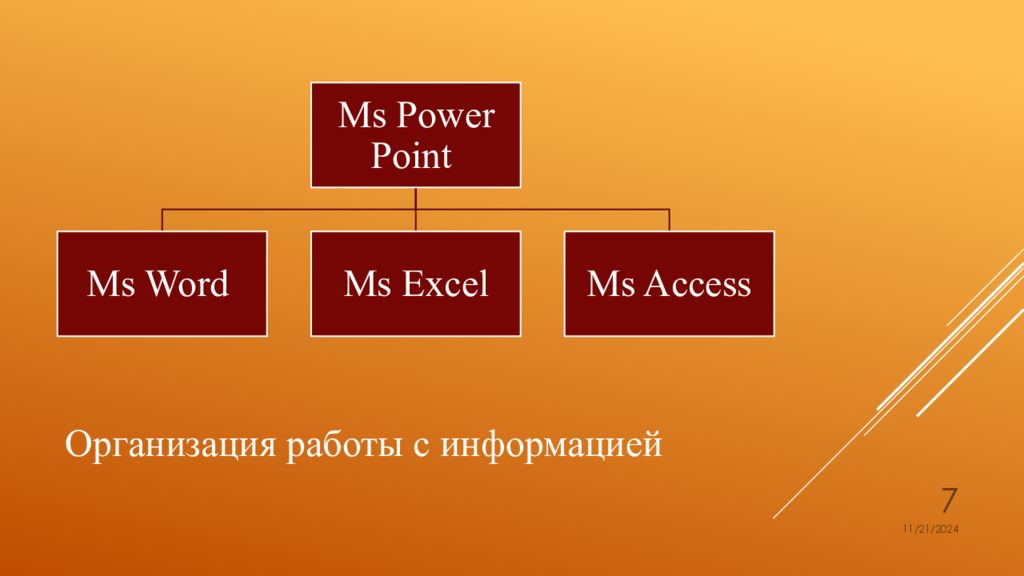 Ms Power Point

Ms Word

Ms Excel

Ms Access

Организация работы с информацией

7

11/21/2024